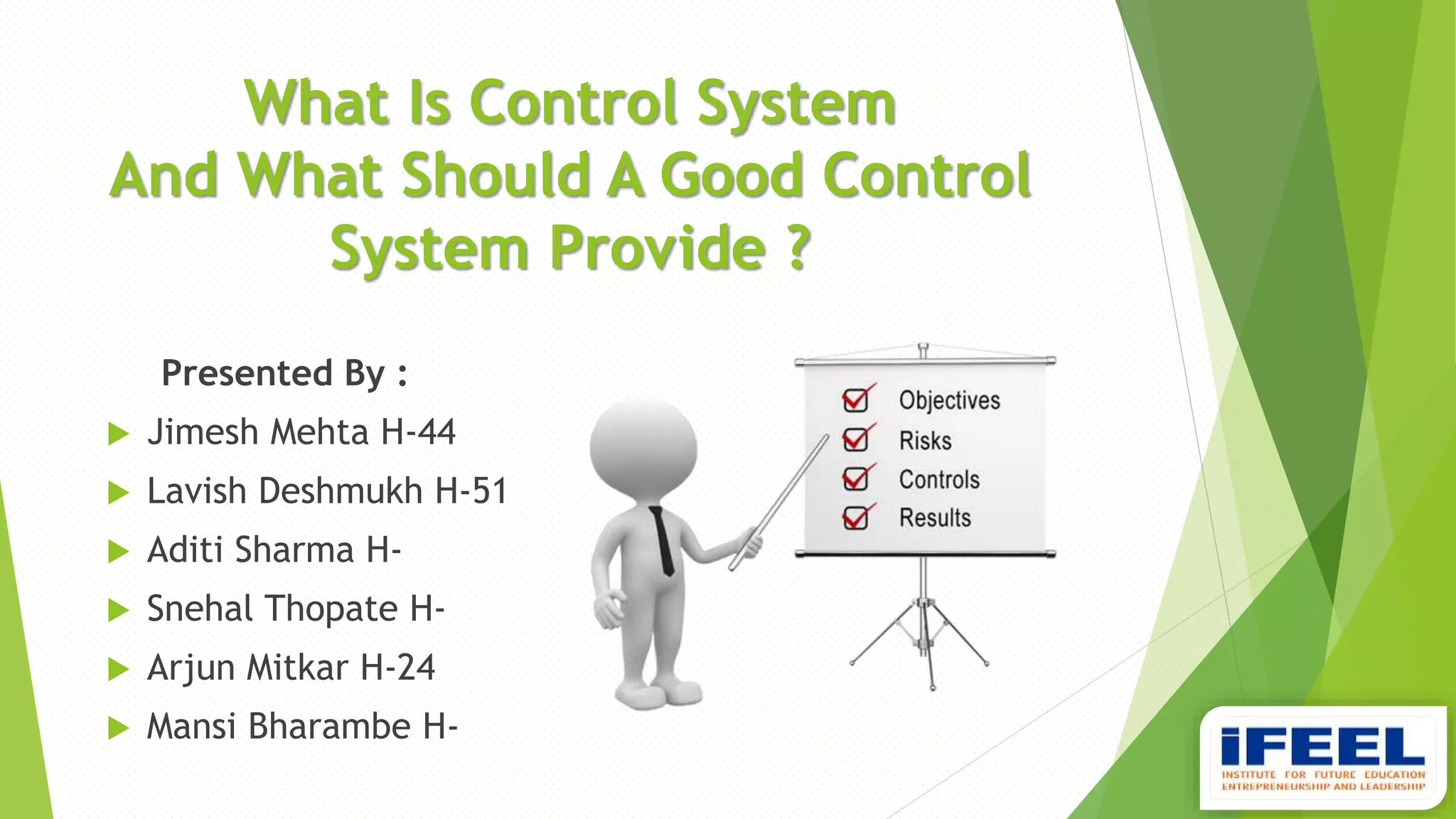 What Is Control System
And What Should A Good Control System Provide ?

Presented By :

Jimesh Mehta H-44
Lavish Deshmukh H-51
Aditi Sharma H-
Snehal Thopate H-
Arjun Mitkar H-24
Mansi Bharambe H-

Objectives
Risks
Controls
Results

iFEEL
INSTITUTE FOR FUTURE EDUCATION ENTREPRENEURSHIP AND LEADERSHIP